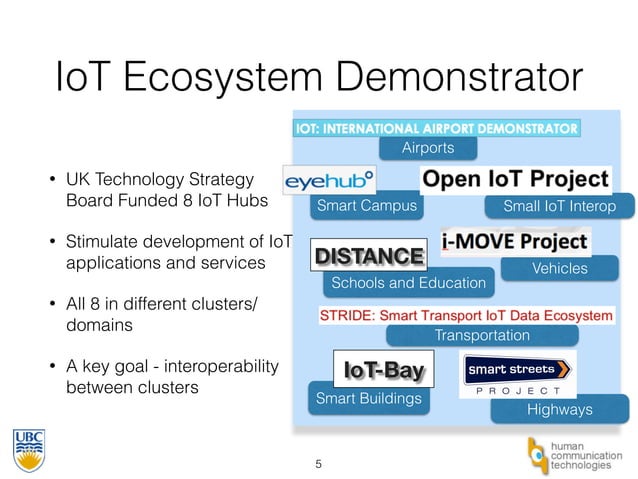 IoT Ecosystem Demonstrator

• UK Technology Strategy Board Funded 8 IoT Hubs

• Stimulate development of IoT applications and services

• All 8 in different clusters/ domains

• A key goal - interoperability between clusters

IOT: INTERNATIONAL AIRPORT DEMONSTRATOR
Airports

eyehub
Smart Campus

Open IoT Project
Small IoT Interop

DISTANCE
Schools and Education

i-MOVE Project
Vehicles

STRIDE: Smart Transport IoT Data Ecosystem
Transportation

IoT-Bay
Smart Buildings

smart streets
PROJECT
Highways

UBC

5

human communication technologies